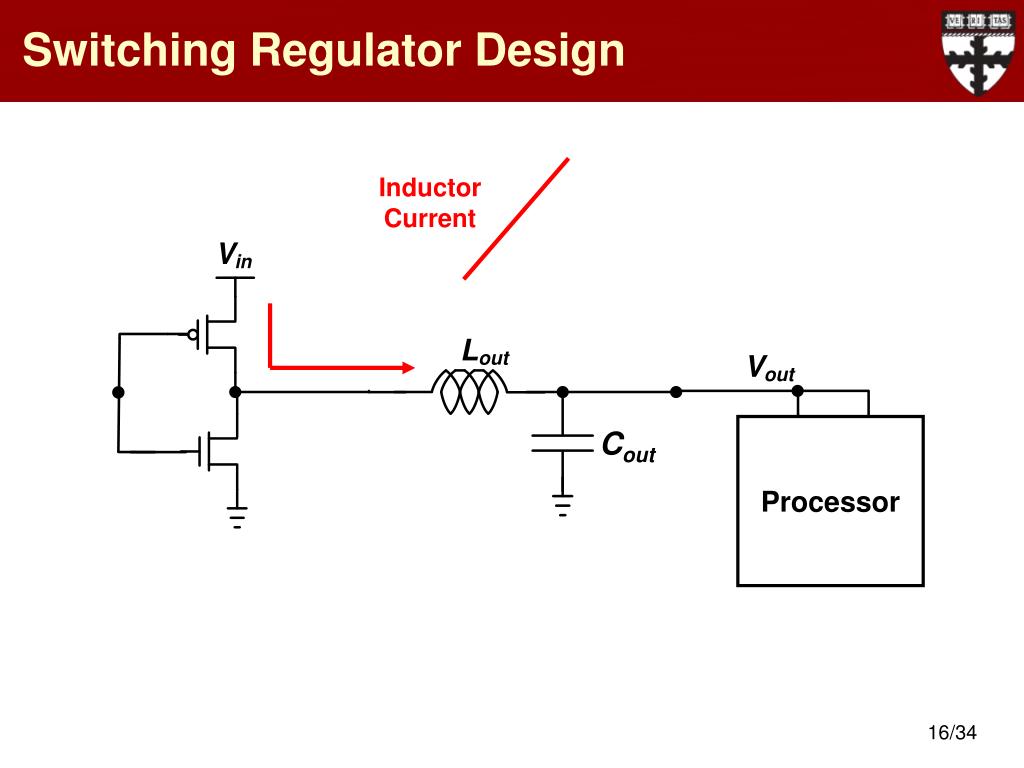 Switching Regulator Design

VE RI TAS

Inductor Current

$V_{in}$

$L_{out}$

$V_{out}$

$C_{out}$

Processor

16/34